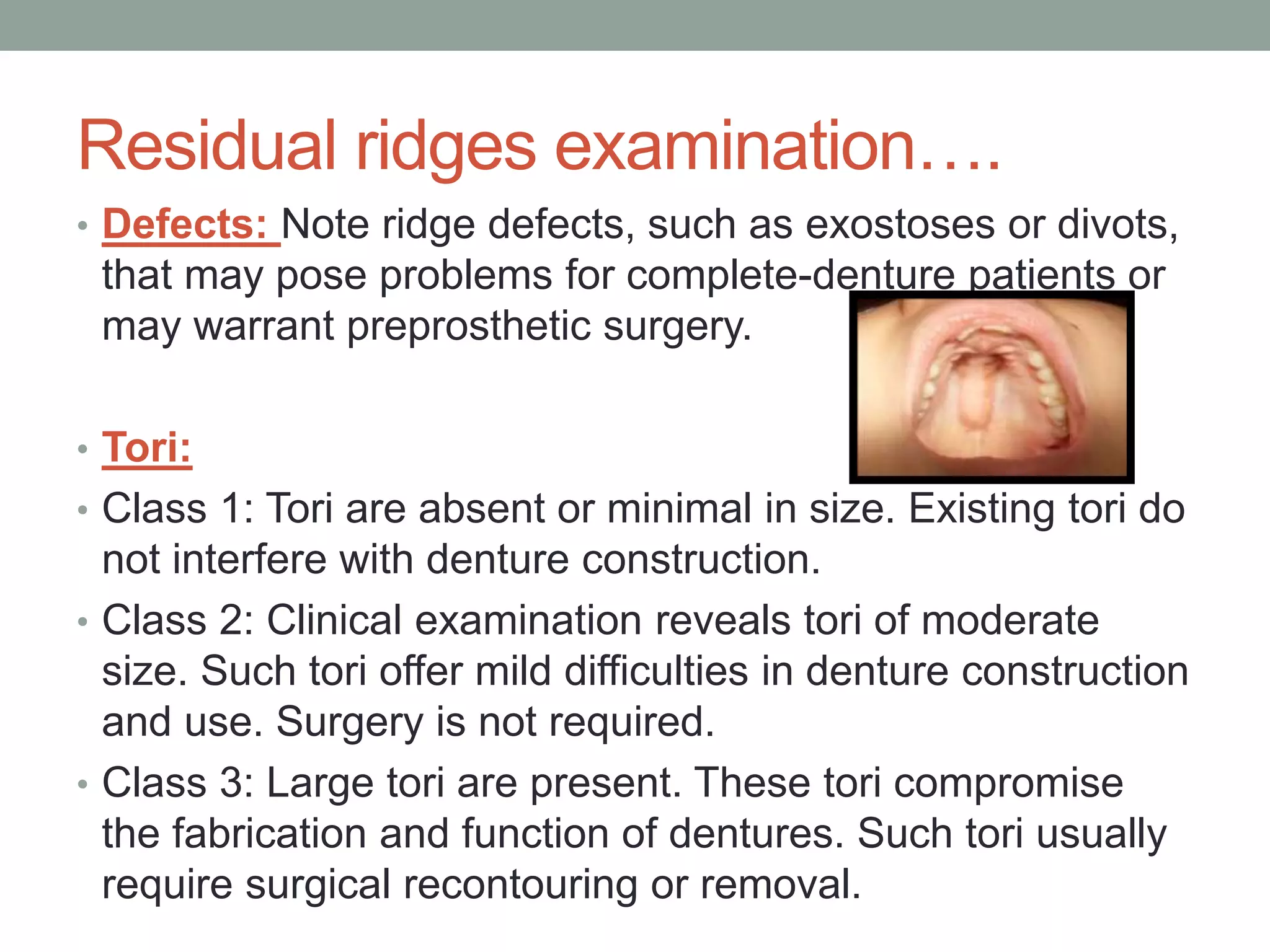 Residual ridges examination….

• Defects: Note ridge defects, such as exostoses or divots, that may pose problems for complete-denture patients or may warrant preprosthetic surgery.

• Tori:
• Class 1: Tori are absent or minimal in size. Existing tori do not interfere with denture construction.
• Class 2: Clinical examination reveals tori of moderate size. Such tori offer mild difficulties in denture construction and use. Surgery is not required.
• Class 3: Large tori are present. These tori compromise the fabrication and function of dentures. Such tori usually require surgical recontouring or removal.